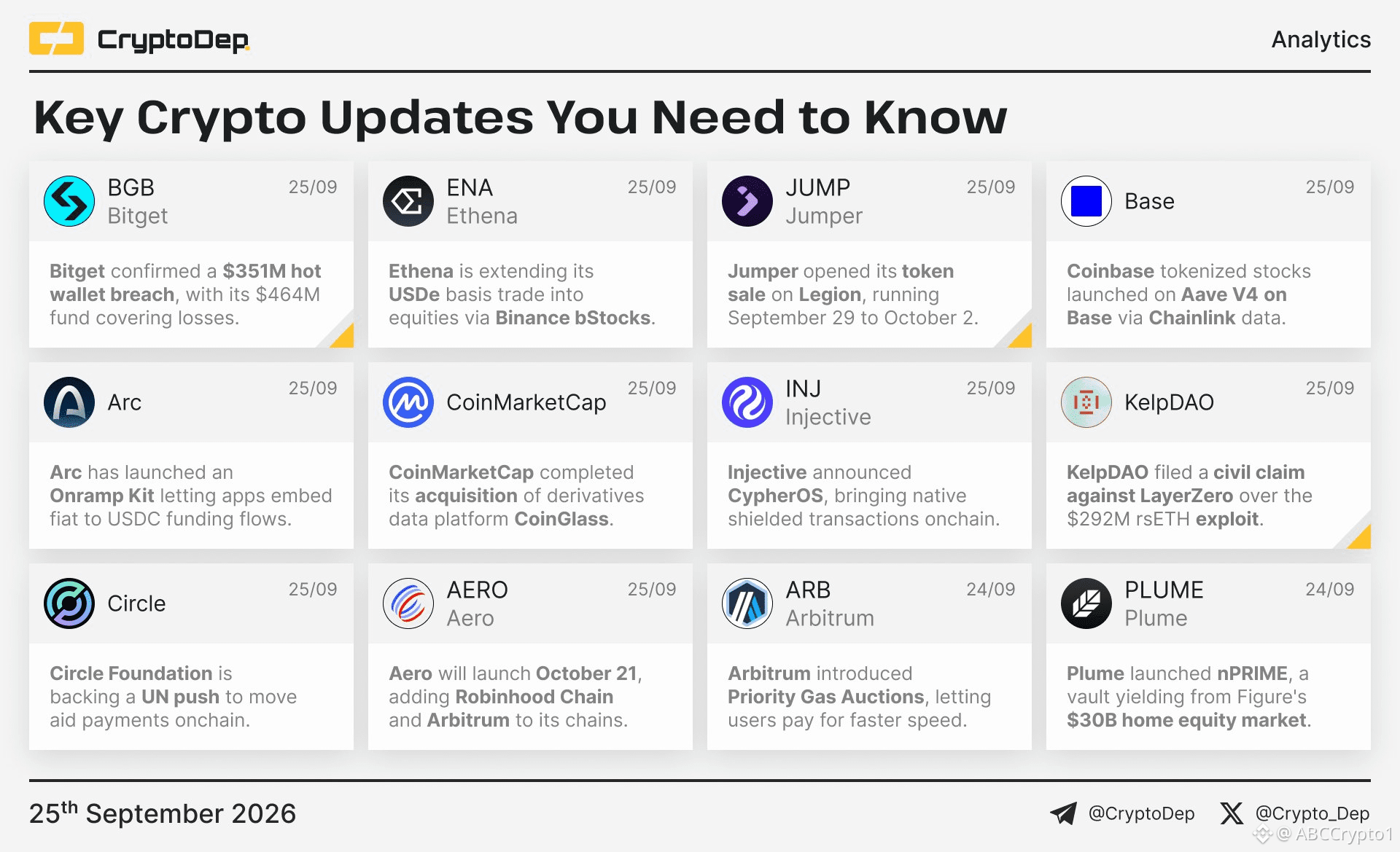 CryptoDep

Analytics

Key Crypto Updates You Need to Know

BGB
Bitget
25/09

Bitget confirmed a $351M hot wallet breach, with its $464M fund covering losses.

ENA
Ethena
25/09

Ethena is extending its USDe basis trade into equities via Binance bStocks.

JUMP
Jumper
25/09

Jumper opened its token sale on Legion, running September 29 to October 2.

Base
25/09

Coinbase tokenized stocks launched on Aave V4 on Base via Chainlink data.

Arc
25/09

Arc has launched an Onramp Kit letting apps embed fiat to USDC funding flows.

CoinMarketCap
25/09

CoinMarketCap completed its acquisition of derivatives data platform CoinGlass.

INJ
Injective
25/09

Injective announced CypherOS, bringing native shielded transactions onchain.

KelpDAO
25/09

KelpDAO filed a civil claim against LayerZero over the $292M rsETH exploit.

Circle
25/09

Circle Foundation is backing a UN push to move aid payments onchain.

AERO
Aero
25/09

Aero will launch October 21, adding Robinhood Chain and Arbitrum to its chains.

ARB
Arbitrum
24/09

Arbitrum introduced Priority Gas Auctions, letting users pay for faster speed.

PLUME
Plume
24/09

Plume launched nPRIME, a vault yielding from Figure's $30B home equity market.

25$^{th}$ September 2026

@CryptoDep @Crypto_Dep

@ ABCCrypto1